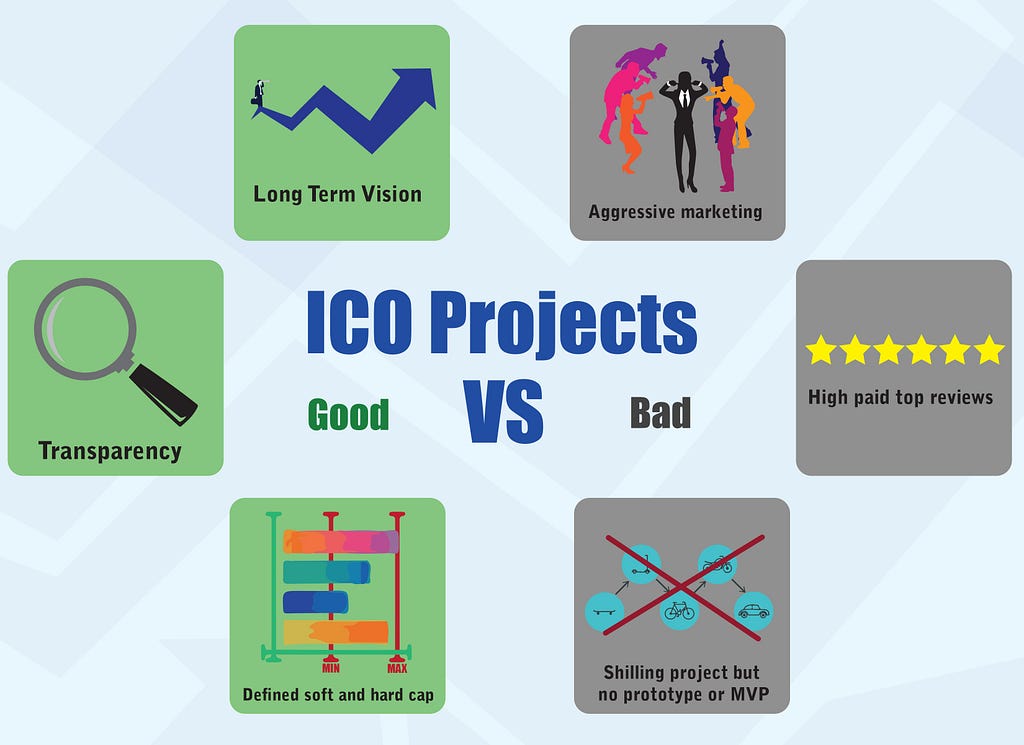 Long Term Vision

Aggressive marketing

Transparency

ICO Projects

Good

VS

Bad

High paid top reviews

MIN

MAX

Defined soft and hard cap

Shilling project but no prototype or MVP